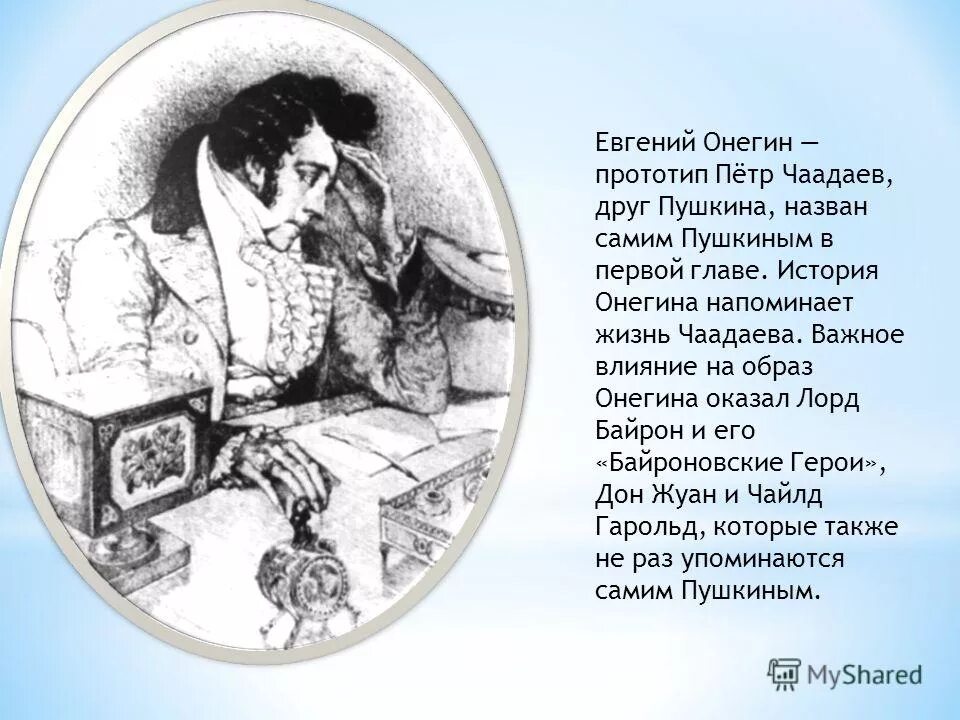 Евгений Онегин — прототип Пётр Чаадаев, друг Пушкина, назван самим Пушкиным в первой главе. История Онегина напоминает жизнь Чаадаева. Важное влияние на образ Онегина оказал Лорд Байрон и его «Байроновские Герои», Дон Жуан и Чайлд Гарольд, которые также не раз упоминаются самим Пушкиным.

MyShared